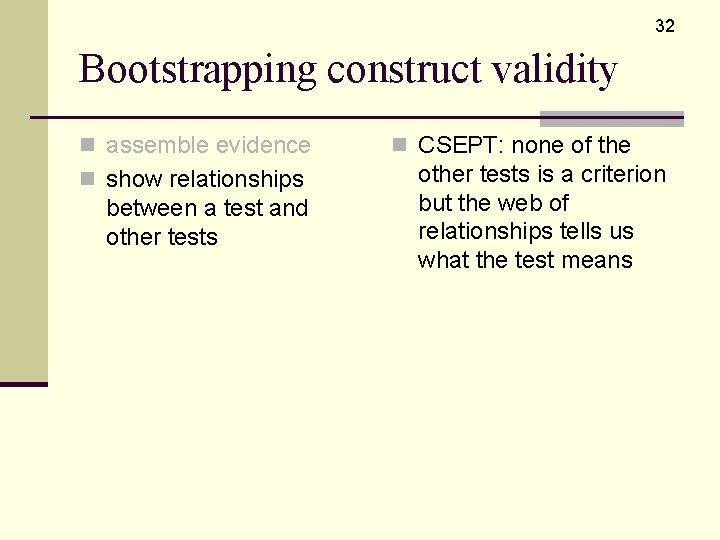 32

Bootstrapping construct validity

assemble evidence

show relationships between a test and other tests

CSEPT: none of the other tests is a criterion but the web of relationships tells us what the test means